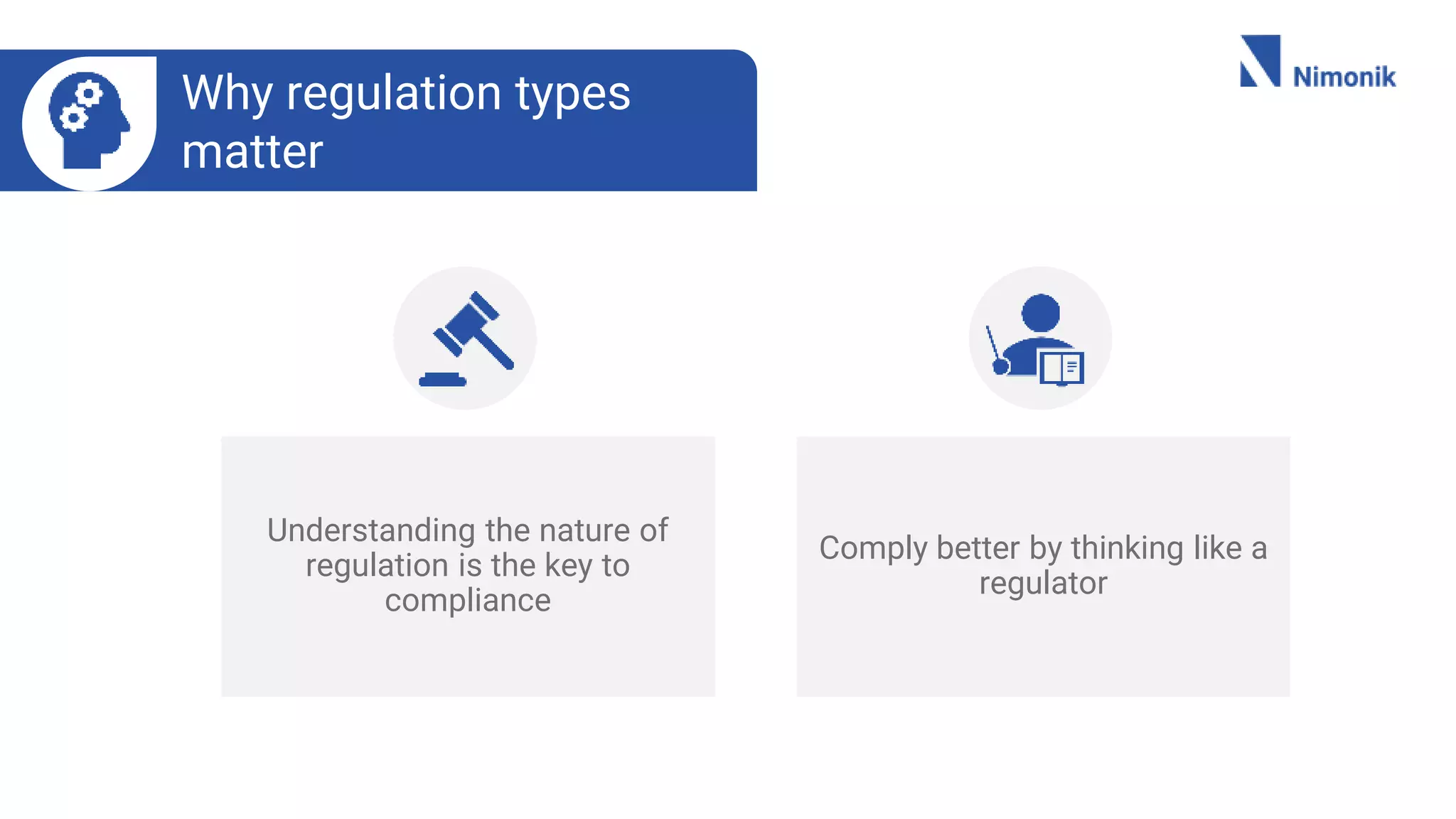 Why regulation types matter

Nimonik

Understanding the nature of regulation is the key to compliance

Comply better by thinking like a regulator